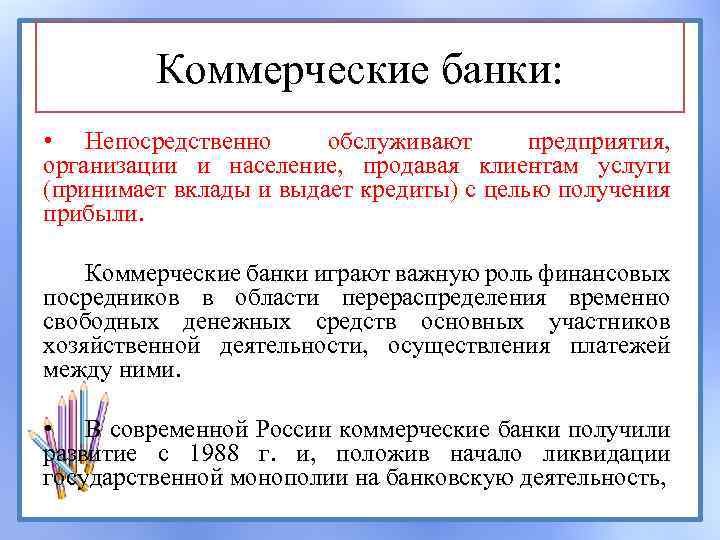 Коммерческие банки:

• Непосредственно обслуживают предприятия, организации и население, продавая клиентам услуги (принимает вклады и выдает кредиты) с целью получения прибыли.

Коммерческие банки играют важную роль финансовых посредников в области перераспределения временно свободных денежных средств основных участников хозяйственной деятельности, осуществления платежей между ними.

• В современной России коммерческие банки получили развитие с 1988 г. и, положив начало ликвидации государственной монополии на банковскую деятельность,